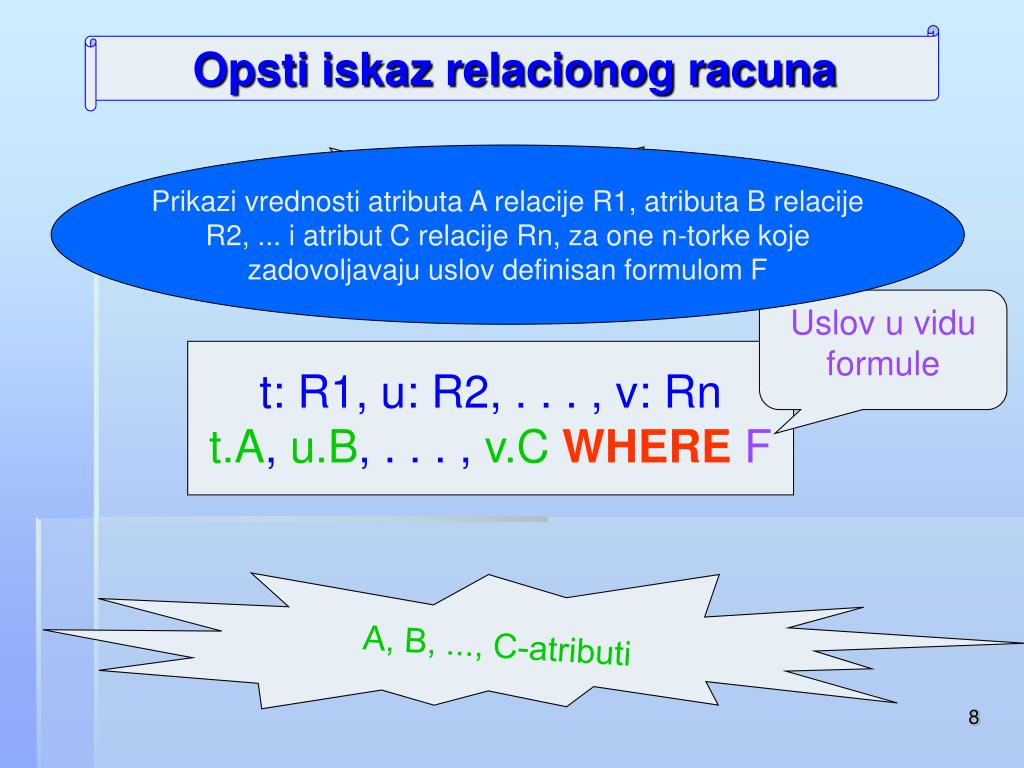 Opsti iskaz relacionog racuna

Prikazi vrednosti atributa A relacije R1, atributa B relacije R2, ... i atribut C relacije Rn, za one n-torke koje zadovoljavaju uslov definisan formulom F

Uslov u vidu formule

t: R1, u: R2, . . . , v: Rn
t.A, u.B, . . . , v.C WHERE F

A, B, ..., C-atributi

8